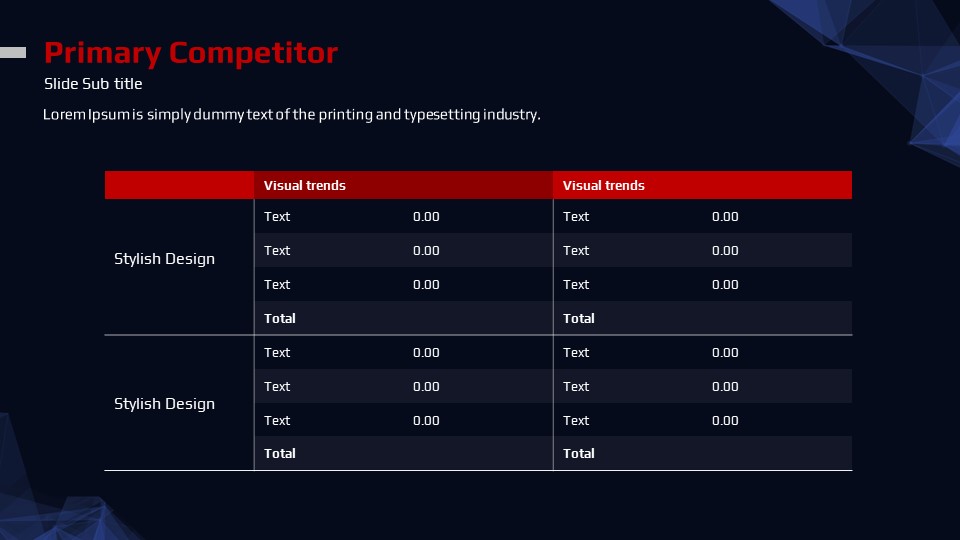 Primary Competitor

Slide Sub title

Lorem Ipsum is simply dummy text of the printing and typesetting industry.

| | Visual trends | | Visual trends | |
|---|---|---|---|---|
| Stylish Design | Text | 0.00 | Text | 0.00 |
| | Text | 0.00 | Text | 0.00 |
| | Text | 0.00 | Text | 0.00 |
| | Total | | Total | |
| Stylish Design | Text | 0.00 | Text | 0.00 |
| | Text | 0.00 | Text | 0.00 |
| | Text | 0.00 | Text | 0.00 |
| | Total | | Total | |